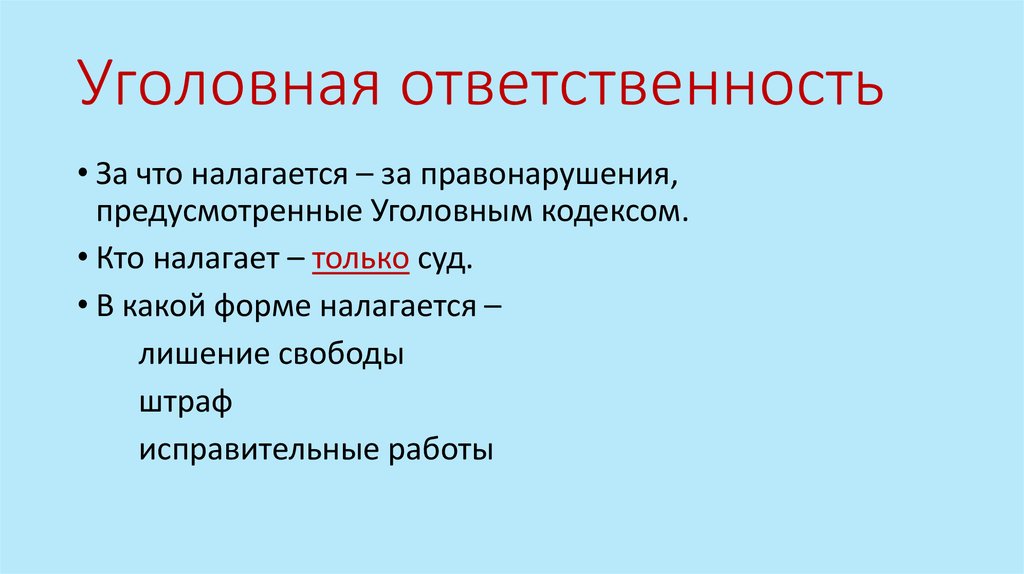 Уголовная ответственность

• За что налагается – за правонарушения, предусмотренные Уголовным кодексом.

• Кто налагает – только суд.

• В какой форме налагается –

лишение свободы

штраф

исправительные работы